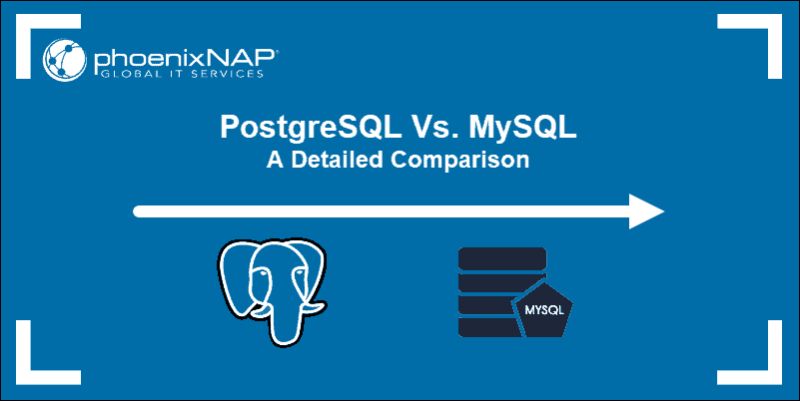 phoenixNAP®
GLOBAL IT SERVICES

PostgreSQL Vs. MySQL
A Detailed Comparison

MYSQL